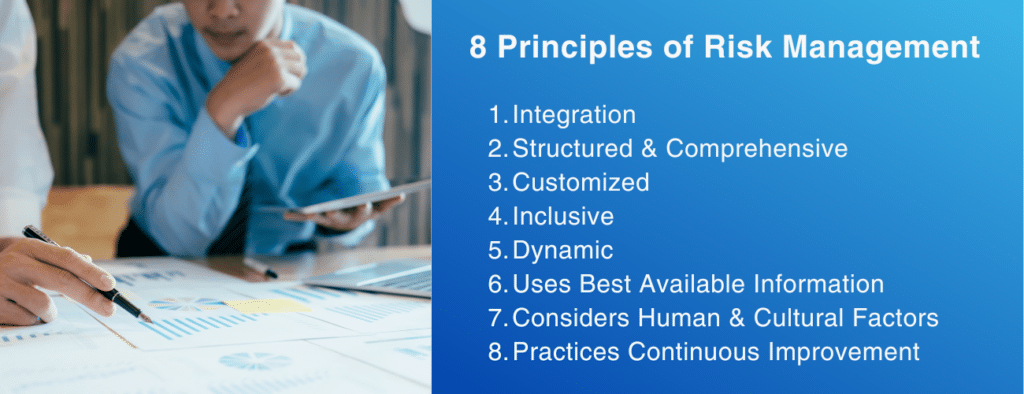 8 Principles of Risk Management

1. Integration
2. Structured & Comprehensive
3. Customized
4. Inclusive
5. Dynamic
6. Uses Best Available Information
7. Considers Human & Cultural Factors
8. Practices Continuous Improvement